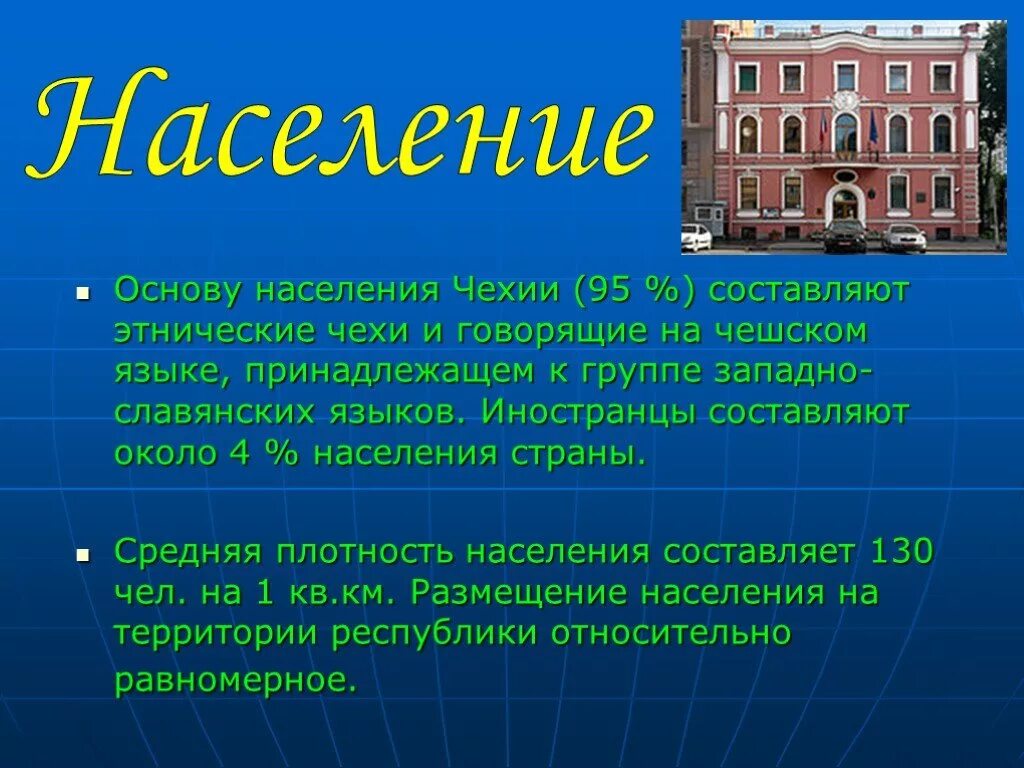 Население

Основу населения Чехии (95 %) составляют этнические чехи и говорящие на чешском языке, принадлежащем к группе западно-славянских языков. Иностранцы составляют около 4 % населения страны.

Средняя плотность населения составляет 130 чел. на 1 кв.км. Размещение населения на территории республики относительно равномерное.